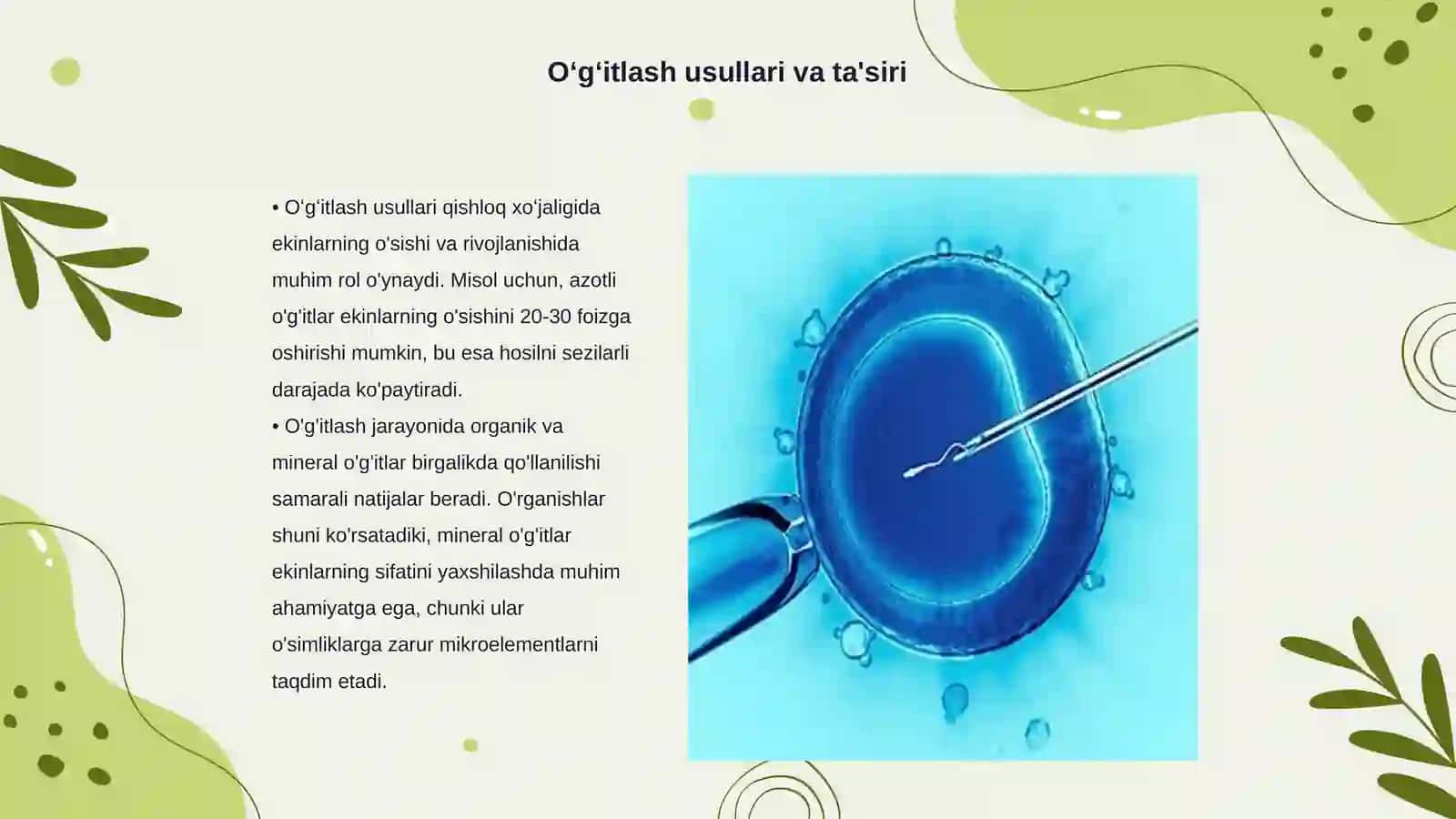 O‘g‘itlash usullari va ta'siri

• O‘g‘itlash usullari qishloq xo‘jaligida ekinlarning o'sishi va rivojlanishida muhim rol o'ynaydi. Misol uchun, azotli o'g'itlar ekinlarning o'sishini 20-30 foizga oshirishi mumkin, bu esa hosilni sezilarli darajada ko'paytiradi.
• O'g'itlash jarayonida organik va mineral o'g'itlar birgalikda qo'llanilishi samarali natijalar beradi. O'rganishlar shuni ko'rsatadiki, mineral o'g'itlar ekinlarning sifatini yaxshilashda muhim ahamiyatga ega, chunki ular o'simliklarga zarur mikroelementlarni taqdim etadi.